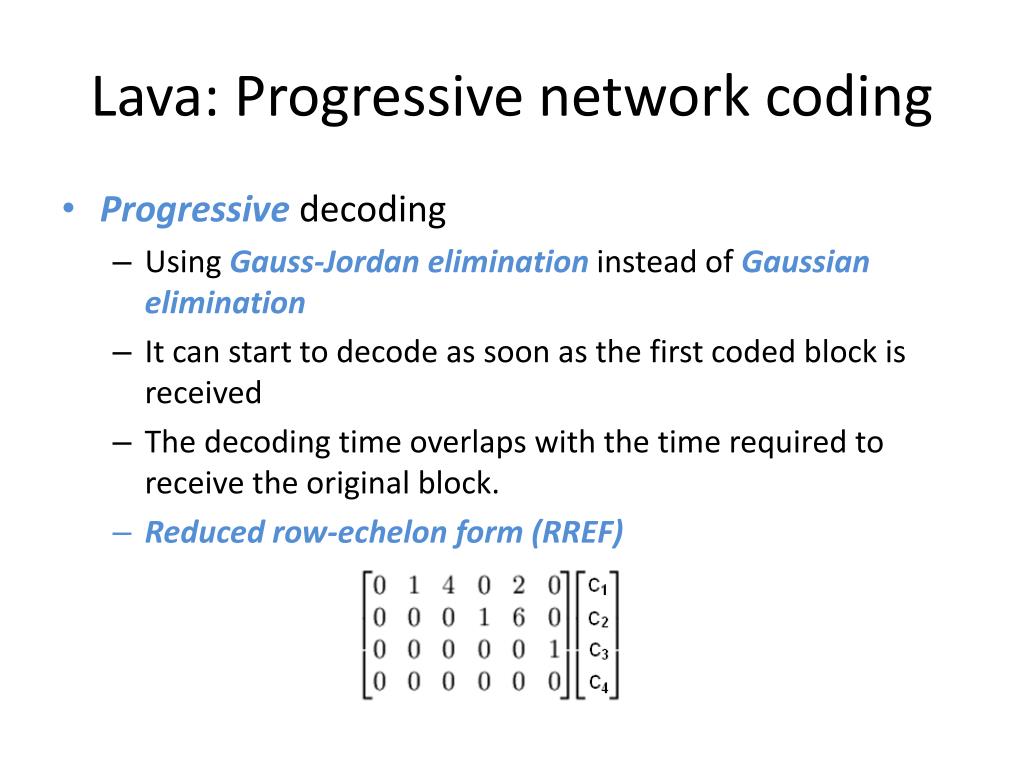 Lava: Progressive network coding

• Progressive decoding
– Using Gauss-Jordan elimination instead of Gaussian elimination
– It can start to decode as soon as the first coded block is received
– The decoding time overlaps with the time required to receive the original block.
– Reduced row-echelon form (RREF)

$\begin{bmatrix} 0 & 1 & 4 & 0 & 2 & 0 \\ 0 & 0 & 0 & 1 & 6 & 0 \\ 0 & 0 & 0 & 0 & 0 & 1 \\ 0 & 0 & 0 & 0 & 0 & 0 \end{bmatrix} \begin{bmatrix} c_1 \\ c_2 \\ c_3 \\ c_4 \end{bmatrix}$